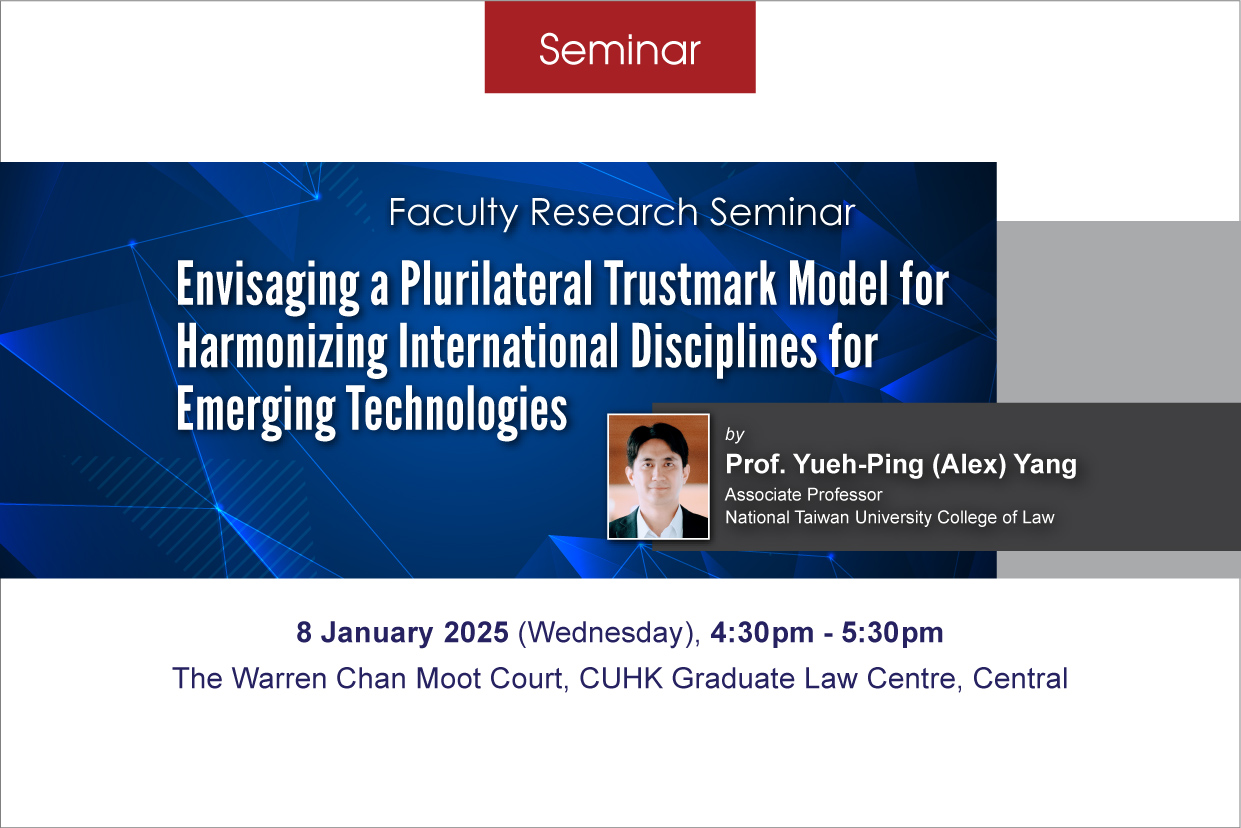 Seminar

Faculty Research Seminar

Envisaging a Plurilateral Trustmark Model for Harmonizing International Disciplines for Emerging Technologies

by
Prof. Yueh-Ping (Alex) Yang
Associate Professor
National Taiwan University College of Law

8 January 2025 (Wednesday), 4:30pm - 5:30pm
The Warren Chan Moot Court, CUHK Graduate Law Centre, Central